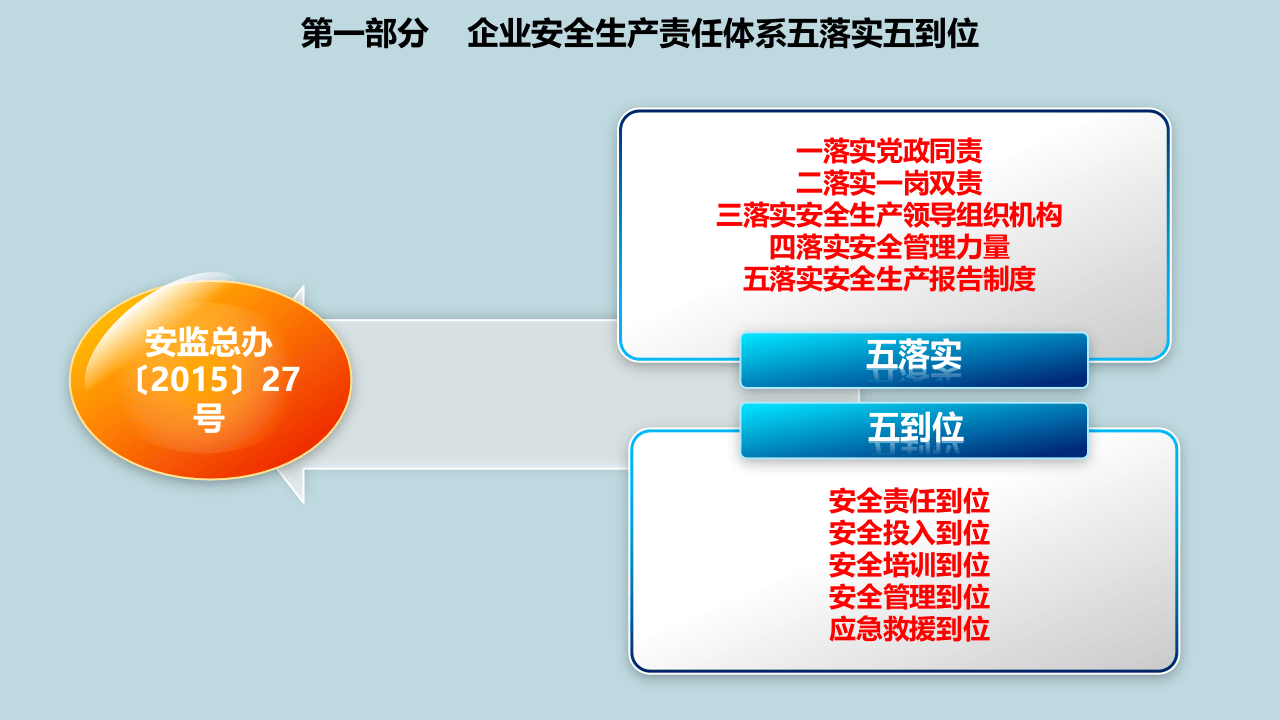 第一部分 企业安全生产责任体系五落实五到位

安监总办〔2015〕27号

一落实党政同责
二落实一岗双责
三落实安全生产领导组织机构
四落实安全管理力量
五落实安全生产报告制度

五落实

五到位

安全责任到位
安全投入到位
安全培训到位
安全管理到位
应急救援到位